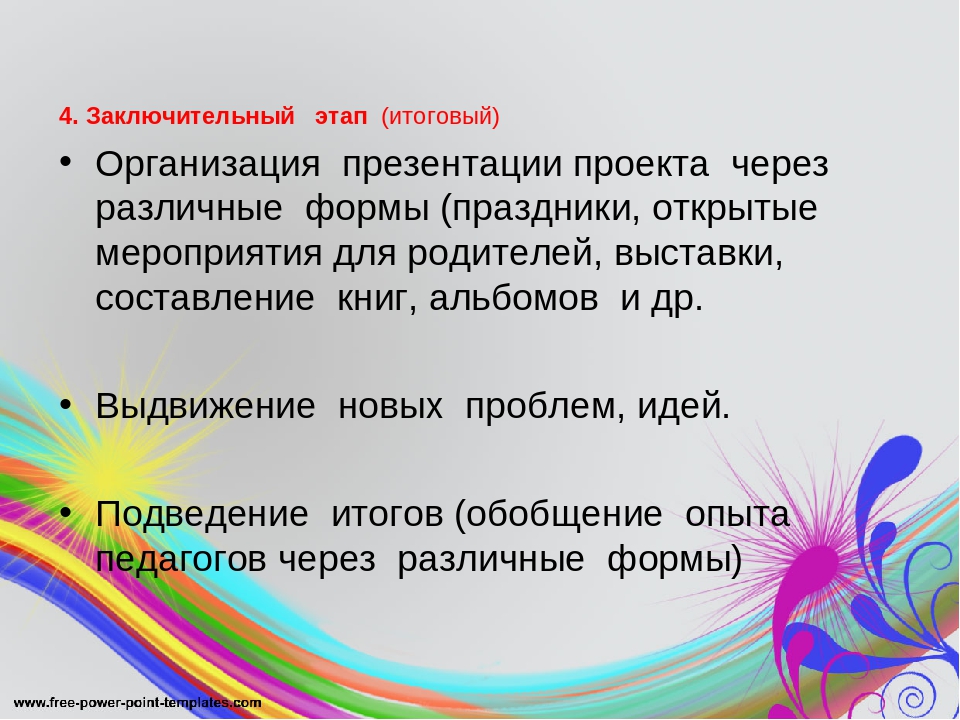 4. Заключительный этап (итоговый)

• Организация презентации проекта через различные формы (праздники, открытые мероприятия для родителей, выставки, составление книг, альбомов и др.

• Выдвижение новых проблем, идей.

• Подведение итогов (обобщение опыта педагогов через различные формы)

www.free-power-point-templates.com